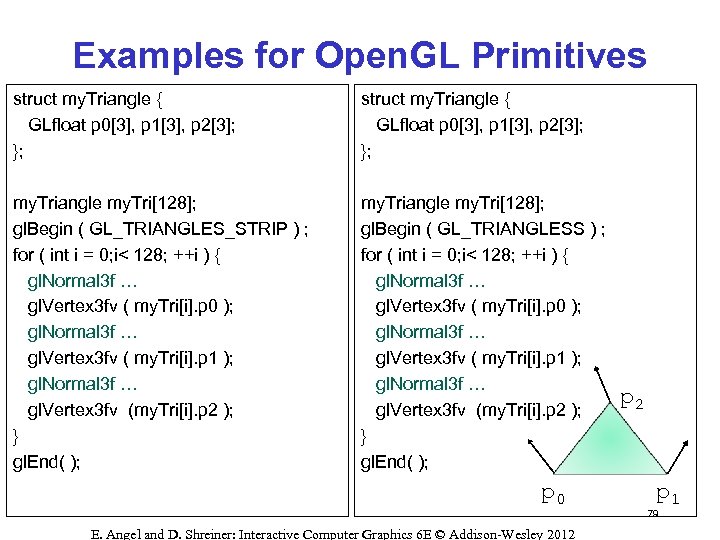 Examples for OpenGL Primitives

struct myTriangle {
GLfloat p0[3], p1[3], p2[3];
};

myTriangle myTri[128];
glBegin ( GL_TRIANGLES_STRIP ) ;
for ( int i = 0;i< 128; ++i ) {
glNormal3f …
glVertex3fv ( myTri[i].p0 );
glNormal3f …
glVertex3fv ( myTri[i].p1 );
glNormal3f …
glVertex3fv (myTri[i].p2 );
}
glEnd( );

struct myTriangle {
GLfloat p0[3], p1[3], p2[3];
};

myTriangle myTri[128];
glBegin ( GL_TRIANGLESS ) ;
for ( int i = 0;i< 128; ++i ) {
glNormal3f …
glVertex3fv ( myTri[i].p0 );
glNormal3f …
glVertex3fv ( myTri[i].p1 );
glNormal3f …
glVertex3fv (myTri[i].p2 );
}
glEnd( );

$p_2$

$p_0$

$p_1$

79

E. Angel and D. Shreiner: Interactive Computer Graphics 6E © Addison-Wesley 2012